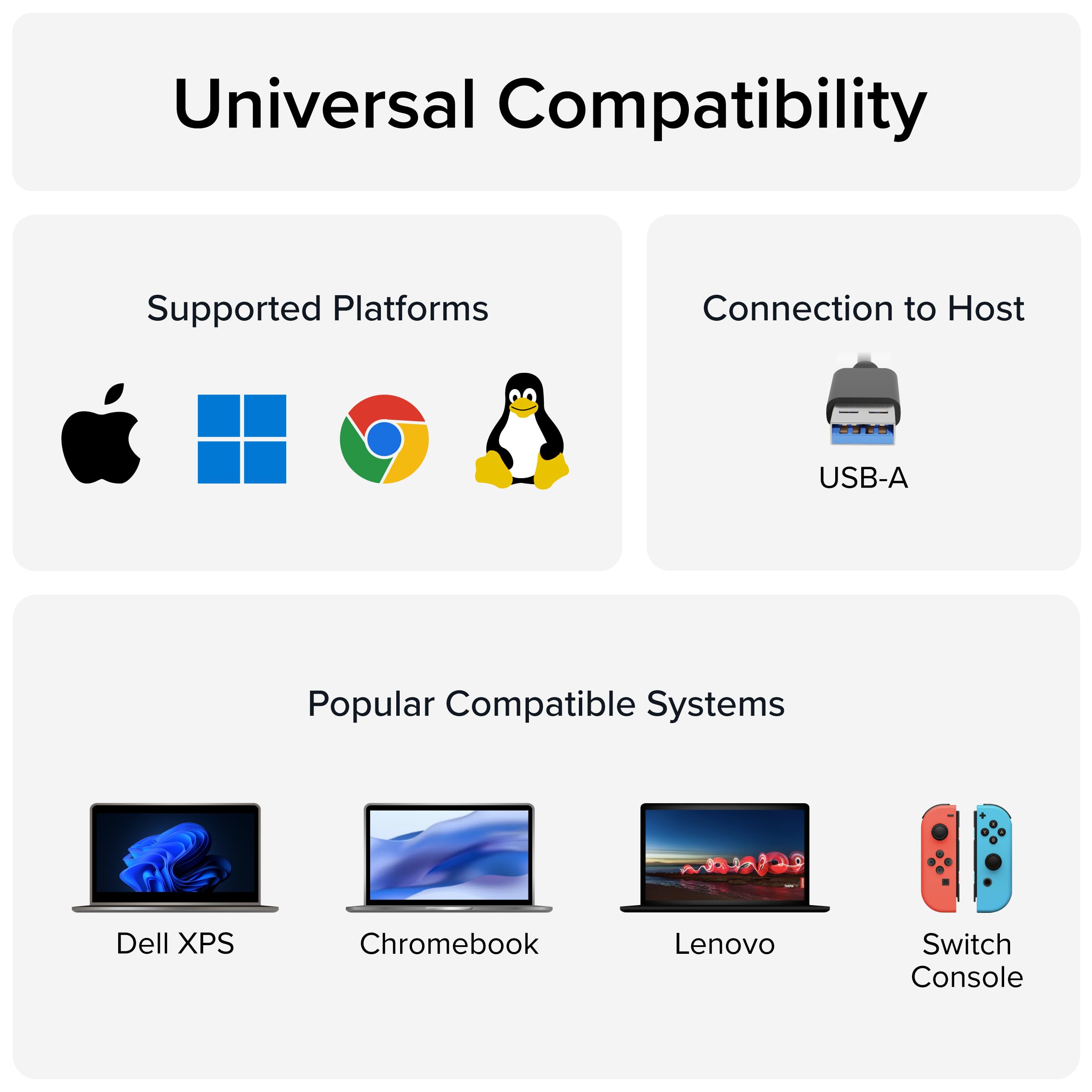 Universal Compatibility

Supported Platforms

Connection to Host

USB-A

Popular Compatible Systems

Dell XPS

Chromebook

Lenovo

Switch Console